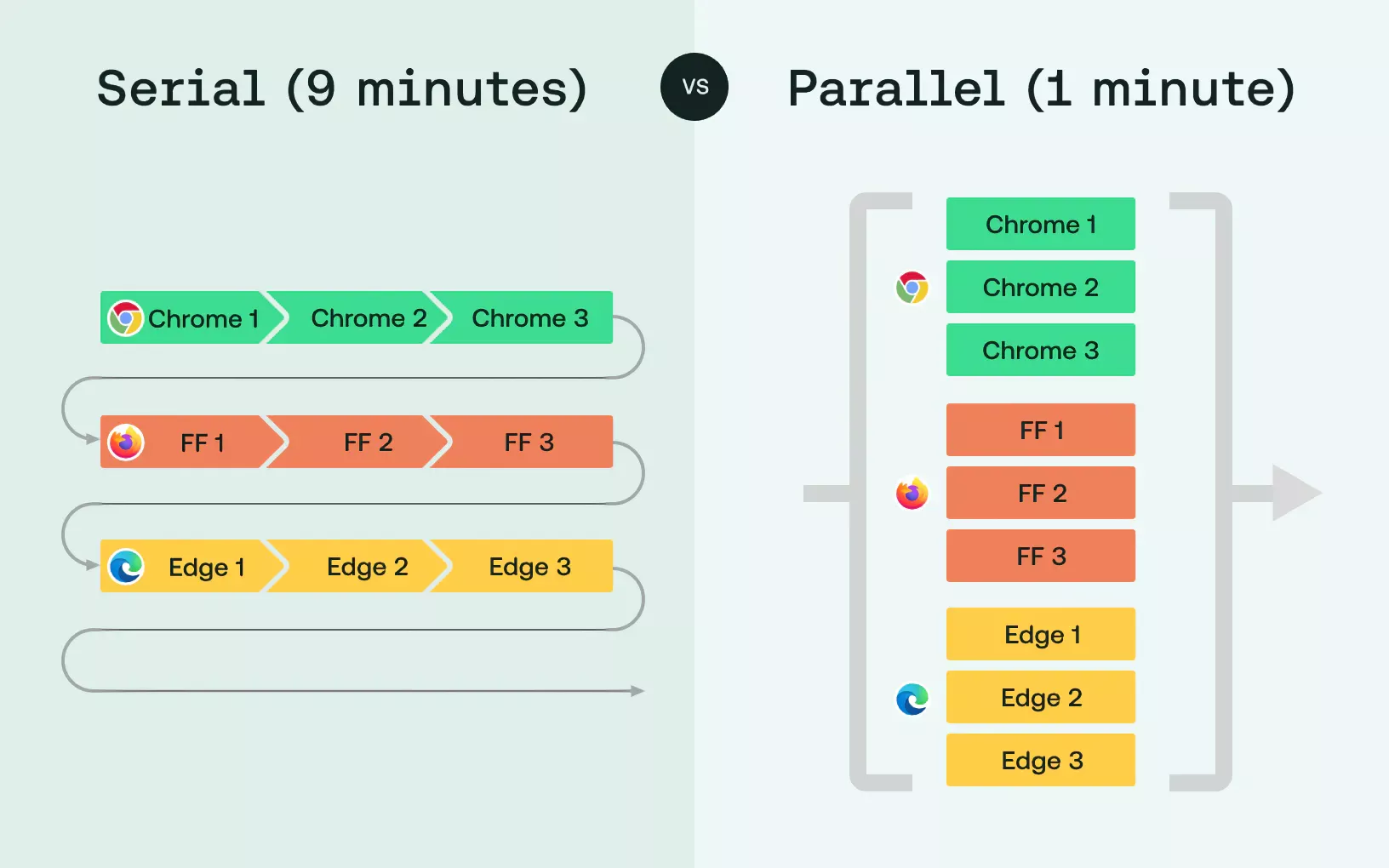 Serial (9 minutes)

VS

Parallel (1 minute)

Chrome 1 Chrome 2 Chrome 3

FF 1 FF 2 FF 3

Edge 1 Edge 2 Edge 3

Chrome 1
Chrome 2
Chrome 3

FF 1
FF 2
FF 3

Edge 1
Edge 2
Edge 3